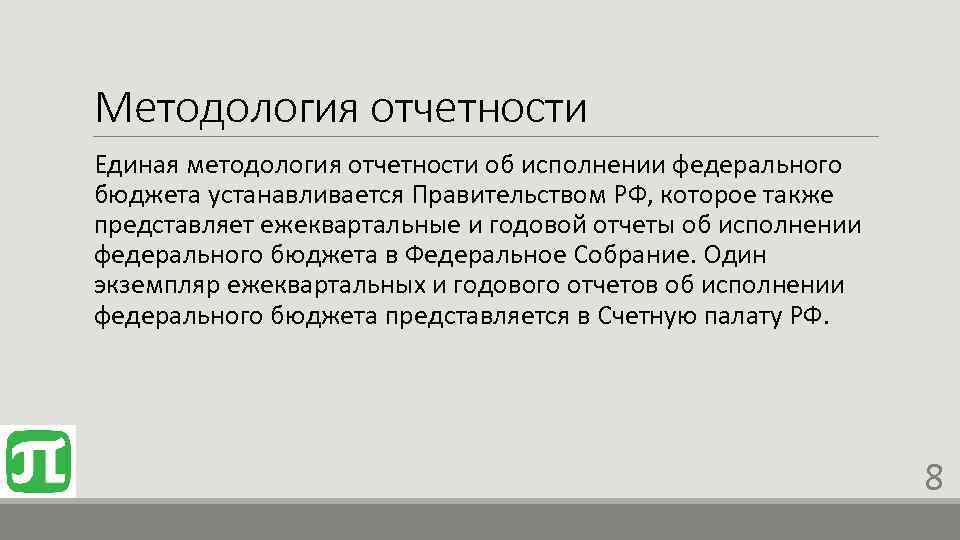 Методология отчетности

Единая методология отчетности об исполнении федерального бюджета устанавливается Правительством РФ, которое также представляет ежеквартальные и годовой отчеты об исполнении федерального бюджета в Федеральное Собрание. Один экземпляр ежеквартальных и годового отчетов об исполнении федерального бюджета представляется в Счетную палату РФ.

8